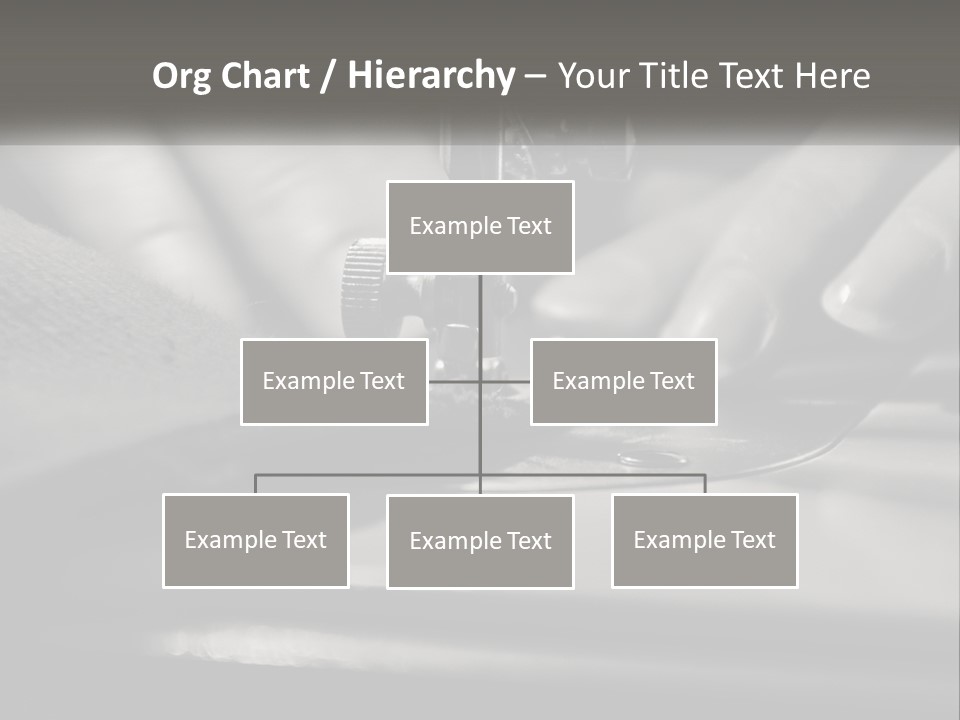 Org Chart / Hierarchy – Your Title Text Here

Example Text

Example Text

Example Text

Example Text

Example Text

Example Text